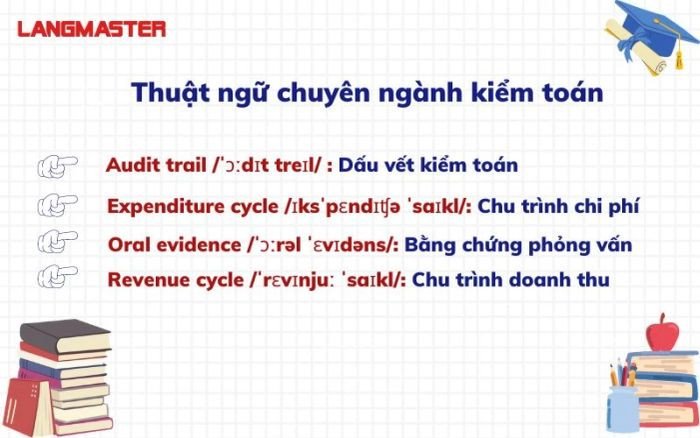 LANGMASTER

Thuật ngữ chuyên ngành kiểm toán

Audit trail /ˈɔːdɪt treɪl/ : Dấu vết kiểm toán

Expenditure cycle /ɪksˈpɛndɪʧə ˈsaɪkl/: Chu trình chi phí

Oral evidence /ˈɔːrəl ˈɛvɪdəns/: Bằng chứng phỏng vấn

Revenue cycle /ˈrɛvɪnjuː ˈsaɪkl/: Chu trình doanh thu